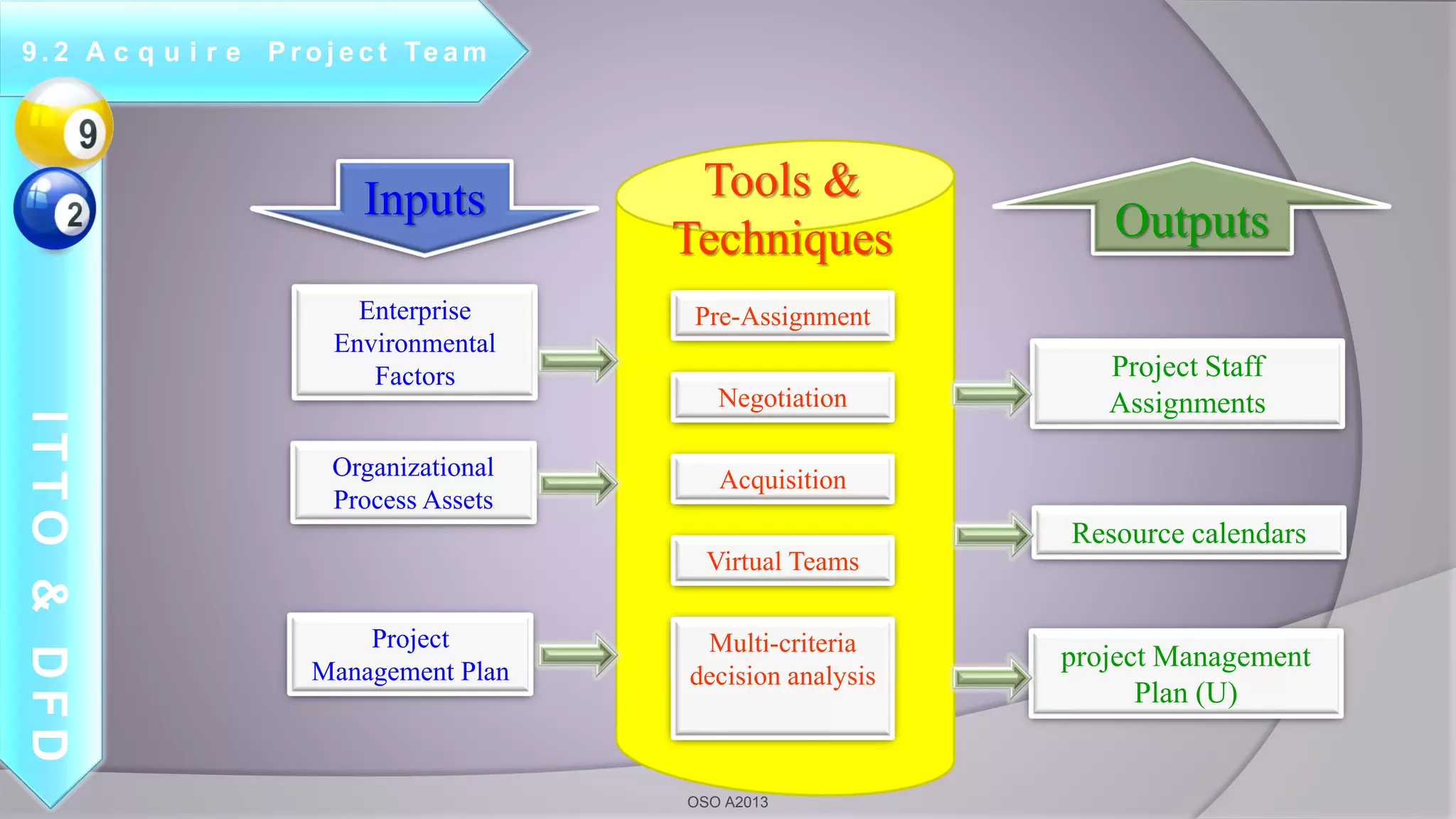 9.2 Acquire Project Team

9

2

ITTO & DFD

Inputs

Enterprise Environmental Factors

Organizational Process Assets

Project Management Plan

Tools & Techniques

Pre-Assignment

Negotiation

Acquisition

Virtual Teams

Multi-criteria decision analysis

Outputs

Project Staff Assignments

Resource calendars

project Management Plan (U)

OSO A2013